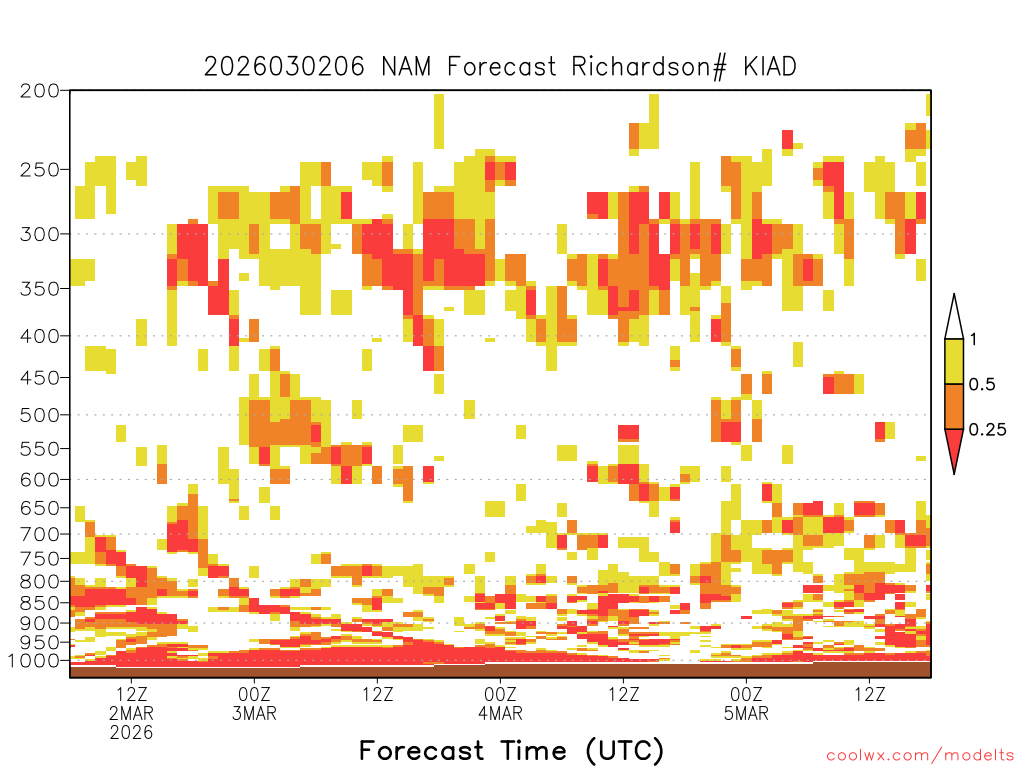 2026030206 NAM Forecast Richardson# KIAD

200
250
300
350
400
450
500
550
600
650
700
750
800
850
900
950
1000

1
0.5
0.25

12Z
2MAR
2026
00Z
3MAR
12Z
00Z
4MAR
12Z
00Z
5MAR
12Z

Forecast Time (UTC)

coolwx.com/modelts